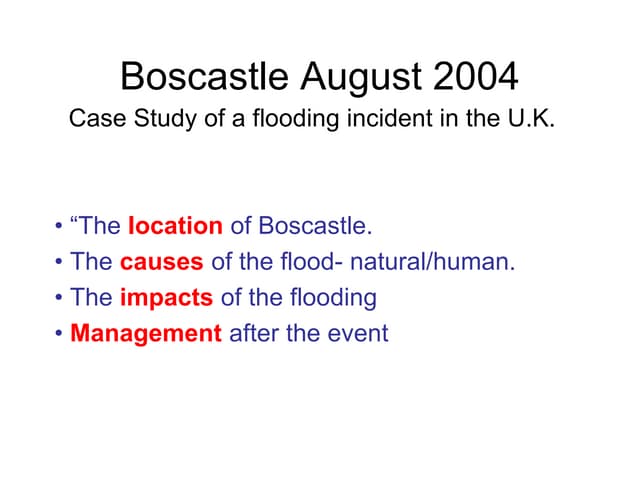 Boscastle August 2004

Case Study of a flooding incident in the U.K.

• “The location of Boscastle.
• The causes of the flood- natural/human.
• The impacts of the flooding
• Management after the event